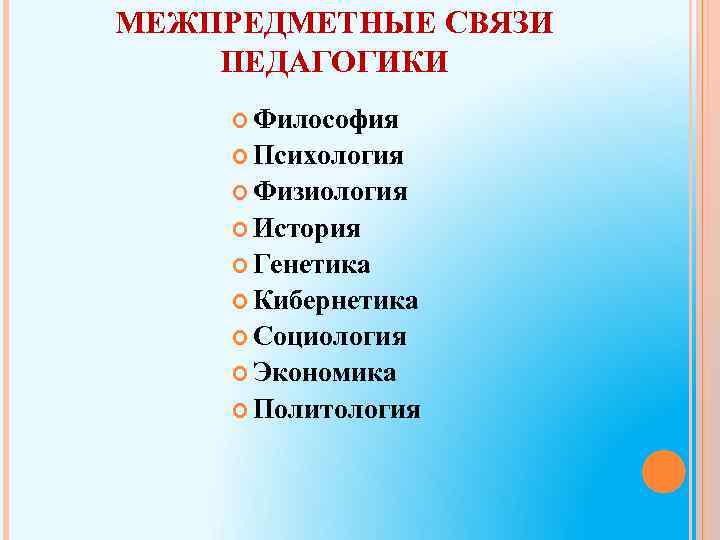 МЕЖПРЕДМЕТНЫЕ СВЯЗИ ПЕДАГОГИКИ

Философия
Психология
Физиология
История
Генетика
Кибернетика
Социология
Экономика
Политология